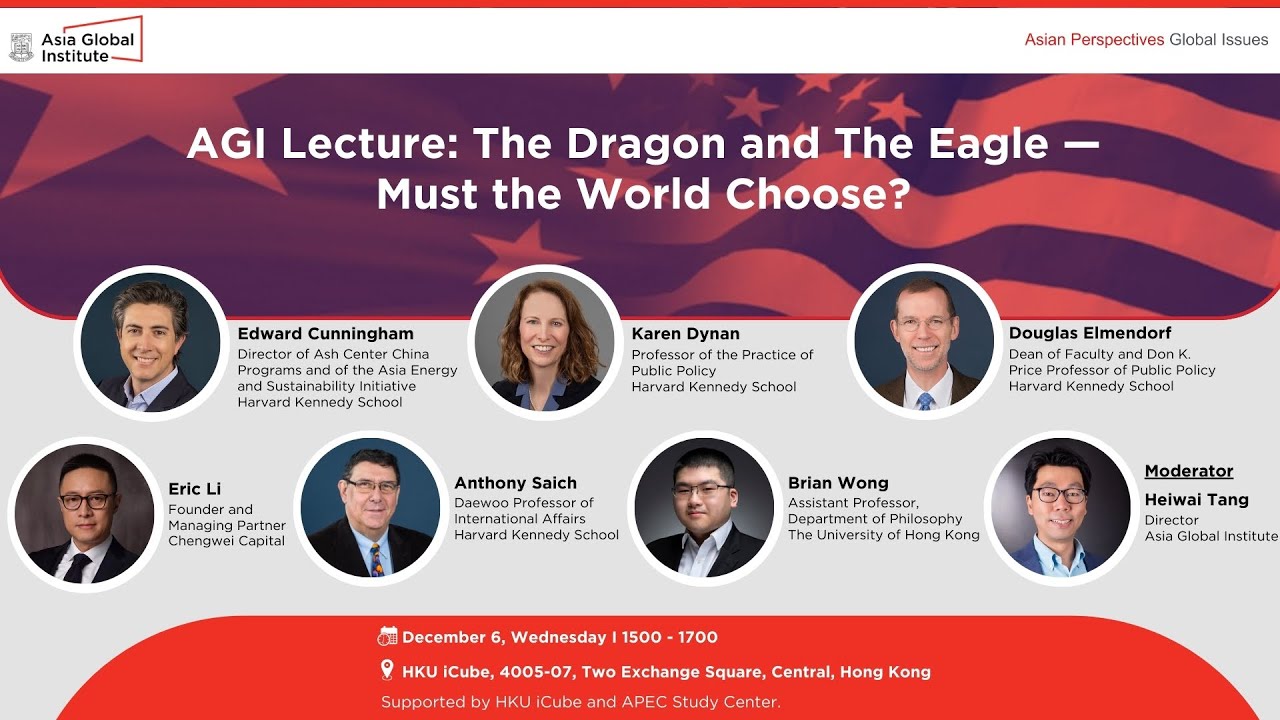 Asia Global Institute

Asian Perspectives Global Issues

AGI Lecture: The Dragon and The Eagle — Must the World Choose?

Edward Cunningham
Director of Ash Center China Programs and of the Asia Energy and Sustainability Initiative
Harvard Kennedy School

Karen Dynan
Professor of the Practice of Public Policy
Harvard Kennedy School

Douglas Elmendorf
Dean of Faculty and Don K. Price Professor of Public Policy
Harvard Kennedy School

Eric Li
Founder and Managing Partner
Chengwei Capital

Anthony Saich
Daewoo Professor of International Affairs
Harvard Kennedy School

Brian Wong
Assistant Professor, Department of Philosophy
The University of Hong Kong

Moderator
Heiwai Tang
Director
Asia Global Institute

December 6, Wednesday I 1500 - 1700

HKU iCube, 4005-07, Two Exchange Square, Central, Hong Kong

Supported by HKU iCube and APEC Study Center.